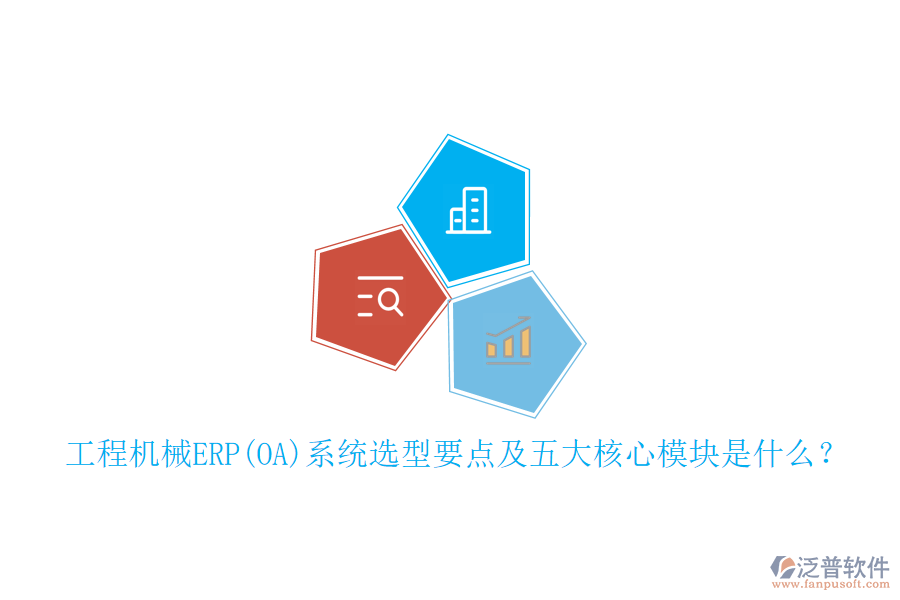 工程机械ERP(OA)系统选型要点及五大核心模块是什么？

泛普软件
www.fanpusoft.com